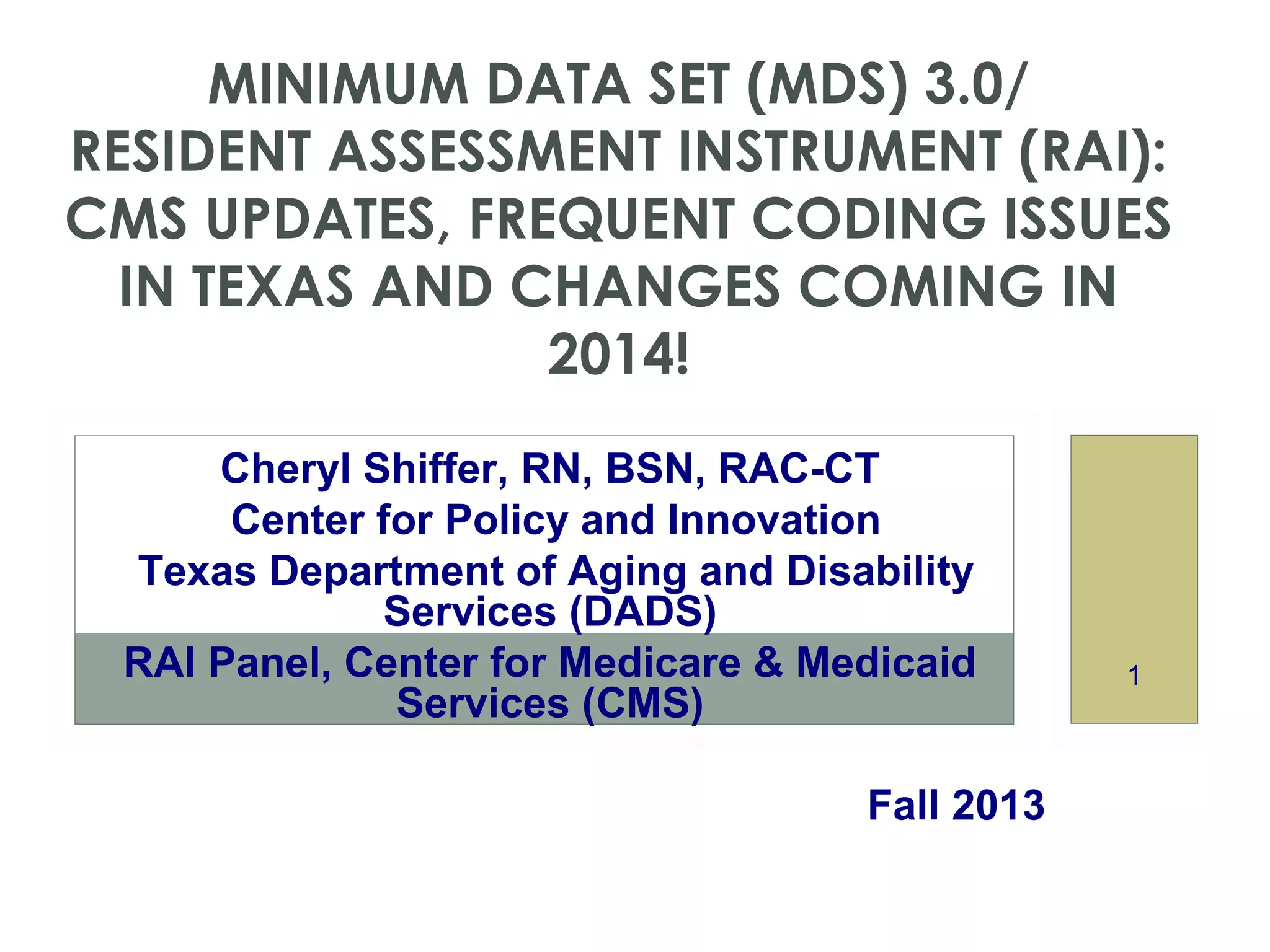 MINIMUM DATA SET (MDS) 3.0/ RESIDENT ASSESSMENT INSTRUMENT (RAI): CMS UPDATES, FREQUENT CODING ISSUES IN TEXAS AND CHANGES COMING IN 2014!

Cheryl Shiffer, RN, BSN, RAC-CT
Center for Policy and Innovation
Texas Department of Aging and Disability Services (DADS)
RAI Panel, Center for Medicare & Medicaid Services (CMS)

1

Fall 2013